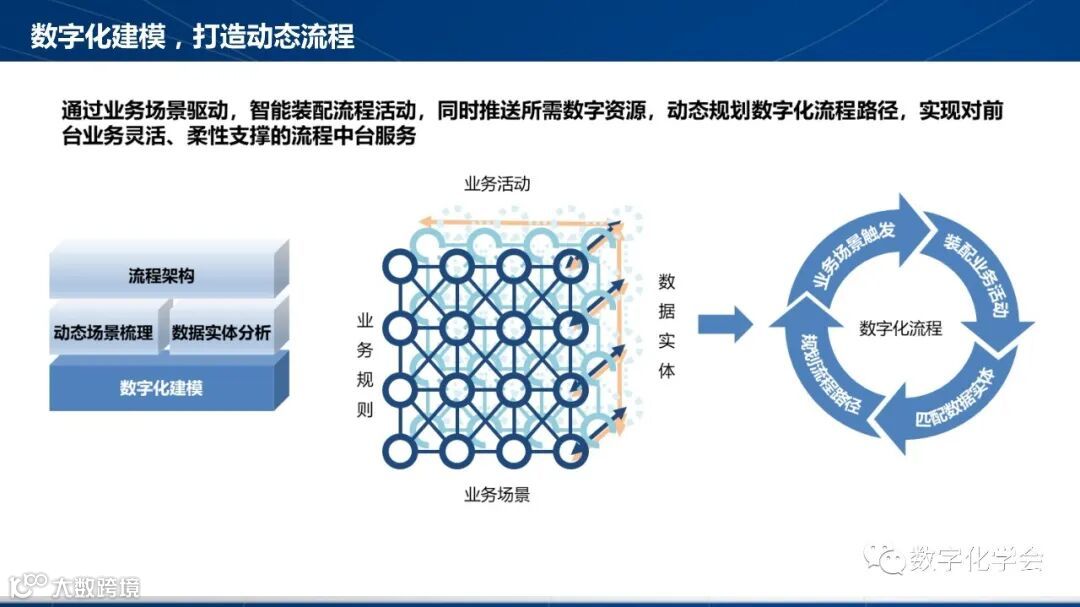 数字化建模，打造动态流程

通过业务场景驱动，智能装配流程活动，同时推送所需数字资源，动态规划数字化流程路径，实现对前台业务灵活、柔性支撑的流程中台服务

流程架构

动态场景梳理

数据实体分析

数字化建模

业务活动

业务规则

数据实体

业务场景

业务场景触发

装配业务活动

匹配数据实体

规划流程路径

数字化流程

数字化学会

大数跨境